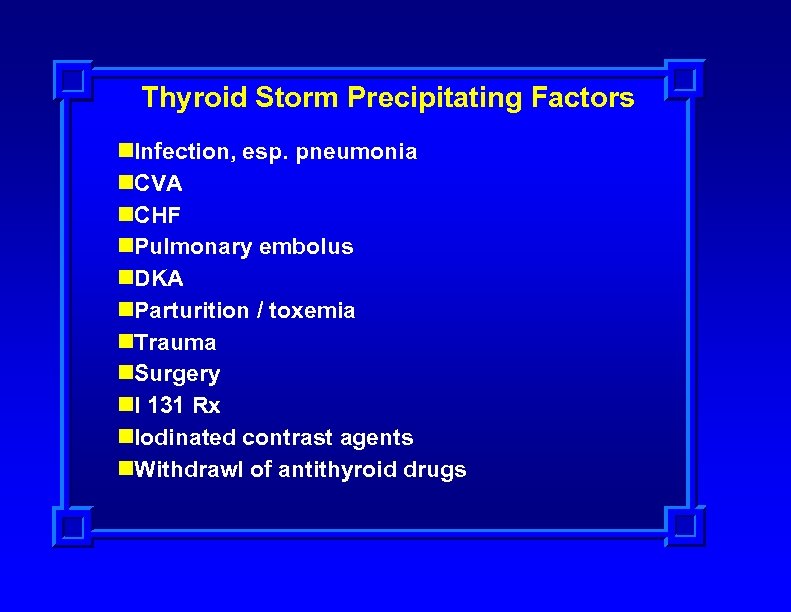 Thyroid Storm Precipitating Factors

- Infection, esp. pneumonia
- CVA
- CHF
- Pulmonary embolus
- DKA
- Parturition / toxemia
- Trauma
- Surgery
- I 131 Rx
- Iodinated contrast agents
- Withdrawl of antithyroid drugs